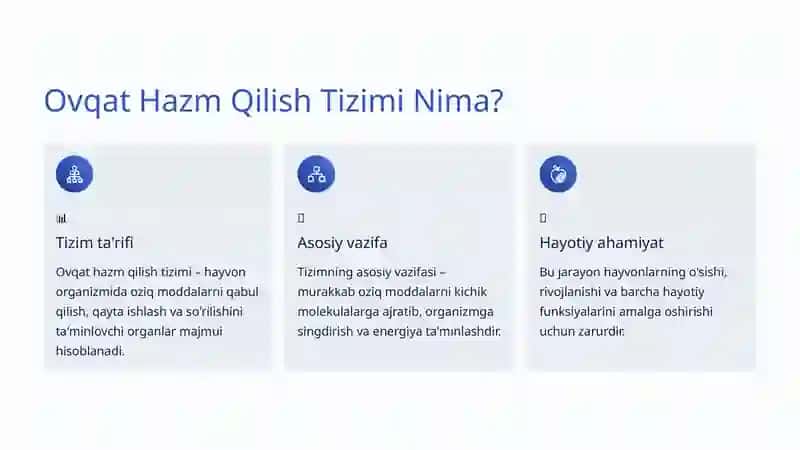 Ovqat Hazm Qilish Tizimi Nima?

Tizim ta'rifi

Ovqat hazm qilish tizimi – hayvon organizmida oziq moddalarni qabul qilish, qayta ishlash va so'rilishini ta'minlovchi organlar majmui hisoblanadi.

Asosiy vazifa

Tizimning asosiy vazifasi – murakkab oziq moddalarni kichik molekulalarga ajratib, organizmga singdirish va energiya ta'minlashdir.

Hayotiy ahamiyat

Bu jarayon hayvonlarning o'sishi, rivojlanishi va barcha hayotiy funksiyalarini amalga oshirishi uchun zarurdir.